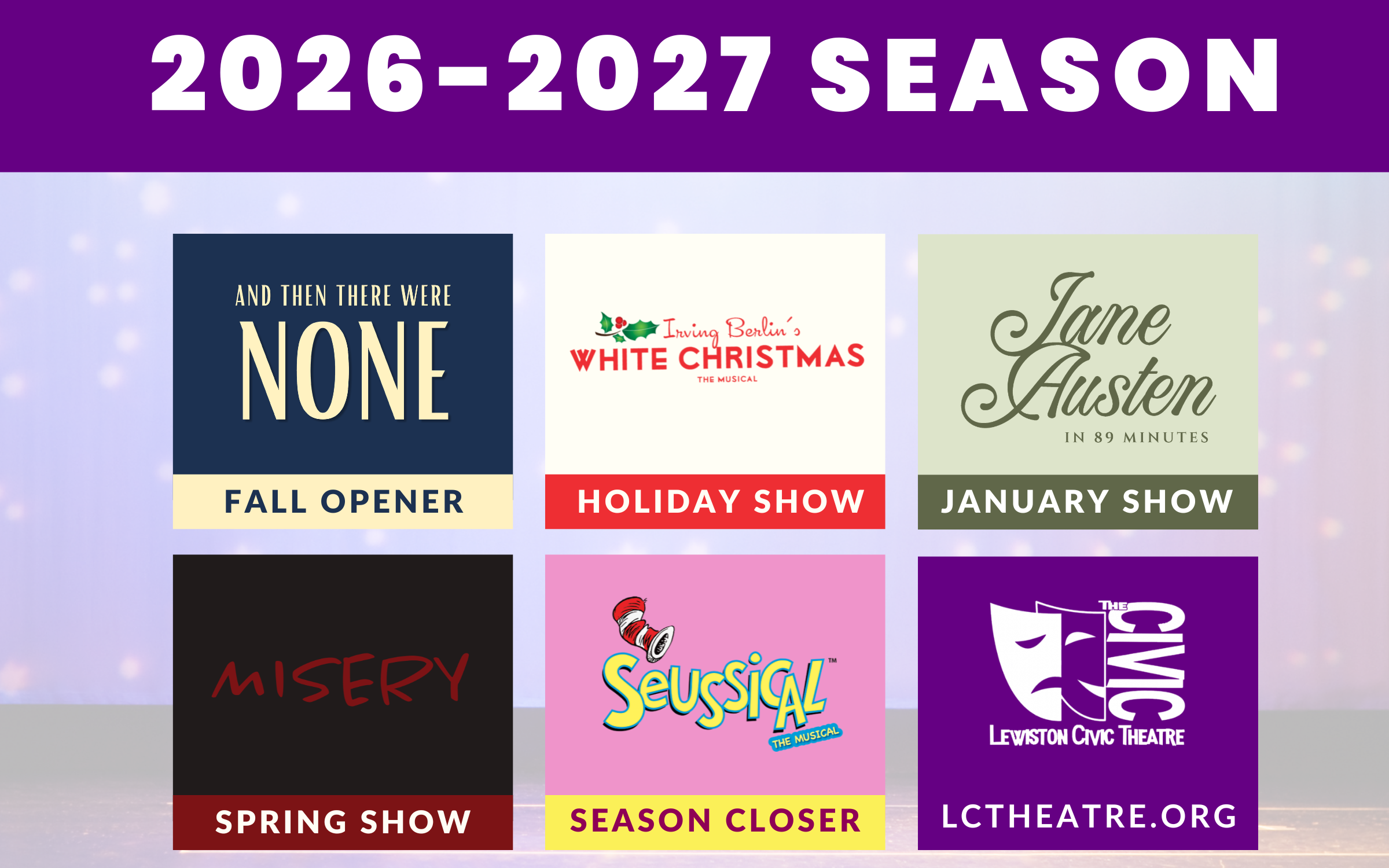 2026-2027 SEASON

AND THEN THERE WERE NONE

FALL OPENER

Irving Berlin's WHITE CHRISTMAS THE MUSICAL

HOLIDAY SHOW

Jane Austen IN 89 MINUTES

JANUARY SHOW

MISERY

SPRING SHOW

Seussical™ THE MUSICAL

SEASON CLOSER

THE CIVIC LEWISTON CIVIC THEATRE

LCTHEATRE.ORG